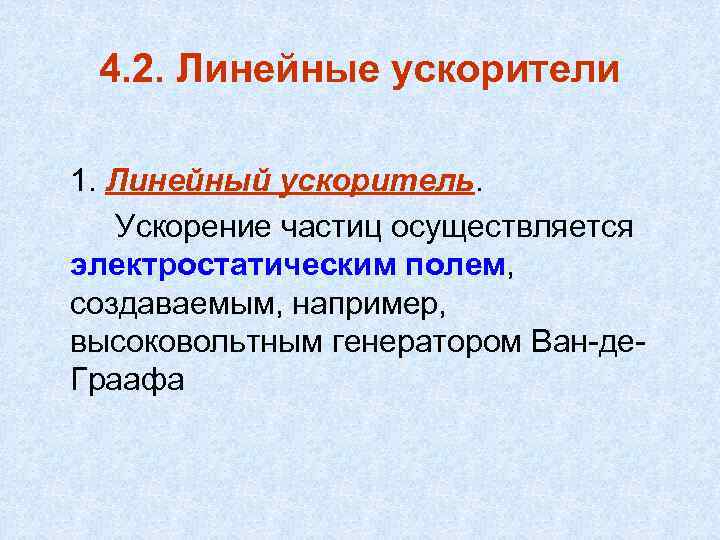 4.2. Линейные ускорители

1. Линейный ускоритель.

Ускорение частиц осуществляется электростатическим полем, создаваемым, например, высоковольтным генератором Ван-де-Граафа